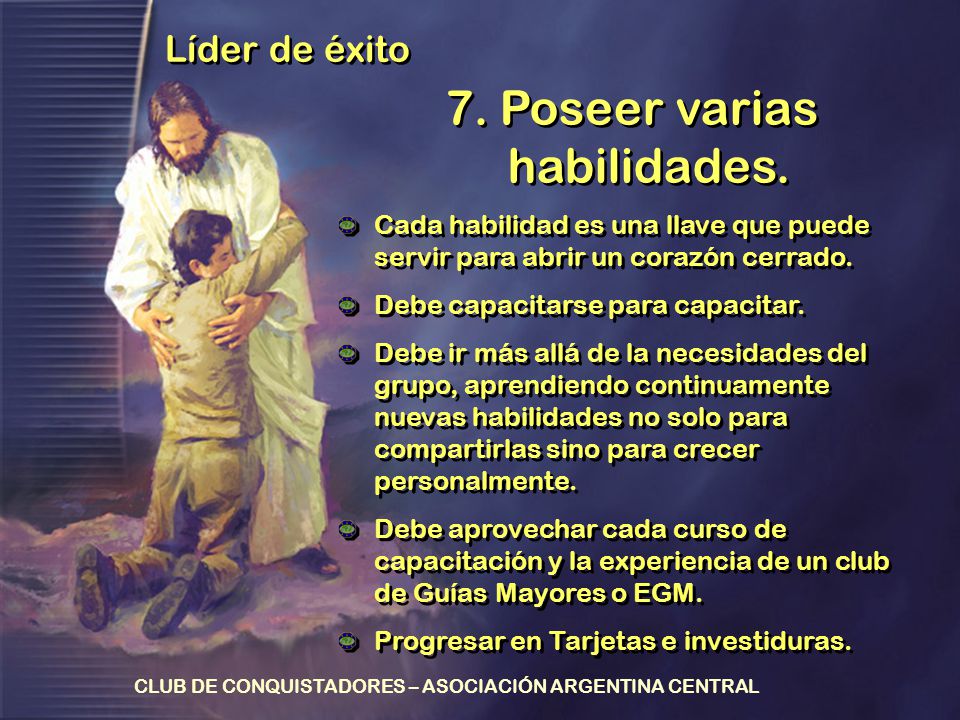 Líder de éxito

7. Poseer varias habilidades.

Cada habilidad es una llave que puede servir para abrir un corazón cerrado.

Debe capacitarse para capacitar.

Debe ir más allá de la necesidades del grupo, aprendiendo continuamente nuevas habilidades no solo para compartirlas sino para crecer personalmente.

Debe aprovechar cada curso de capacitación y la experiencia de un club de Guías Mayores o EGM.

Progresar en Tarjetas e investiduras.

CLUB DE CONQUISTADORES – ASOCIACIÓN ARGENTINA CENTRAL